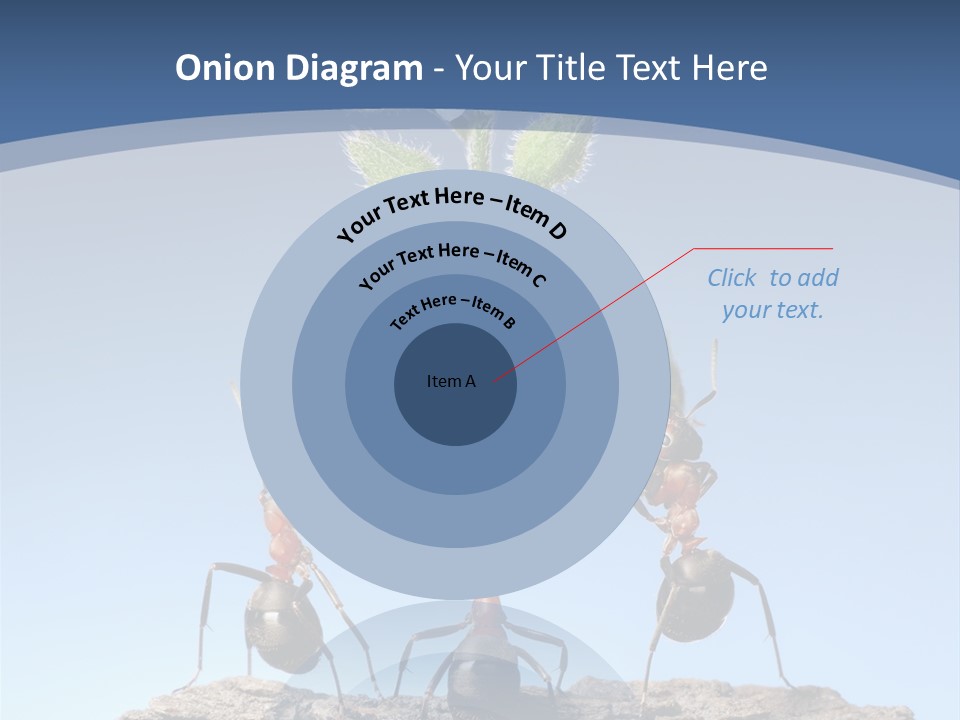 Onion Diagram - Your Title Text Here

Your Text Here – Item D

Your Text Here – Item C

Text Here – Item B

Item A

Click to add your text.